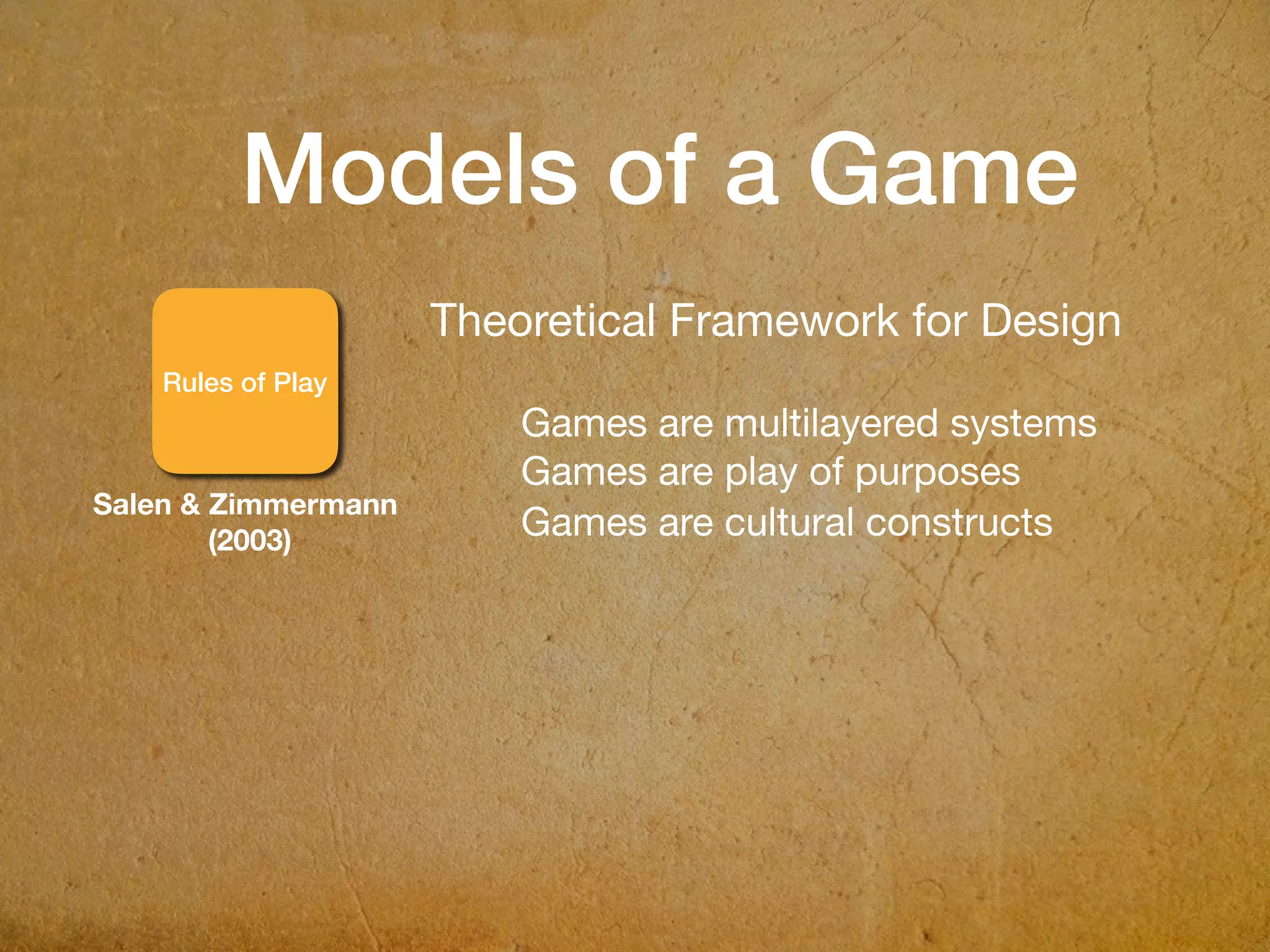 Models of a Game

Rules of Play

Salen & Zimmermann (2003)

Theoretical Framework for Design

Games are multilayered systems
Games are play of purposes
Games are cultural constructs